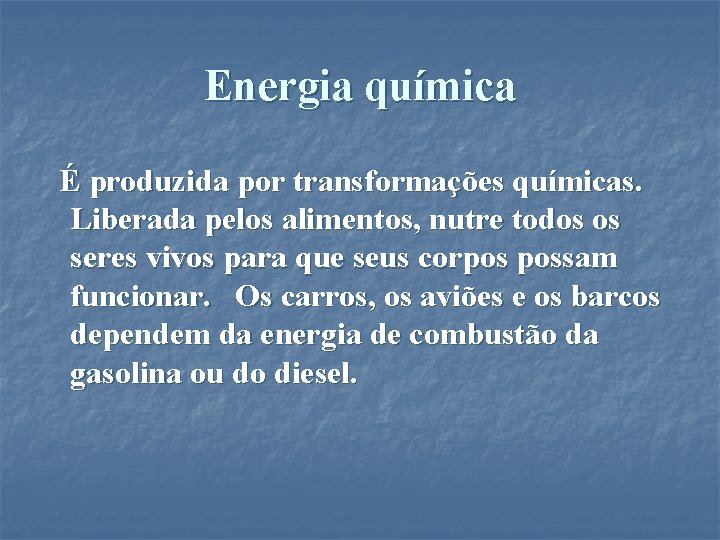 Energia química

É produzida por transformações químicas. Liberada pelos alimentos, nutre todos os seres vivos para que seus corpos possam funcionar. Os carros, os aviões e os barcos dependem da energia de combustão da gasolina ou do diesel.